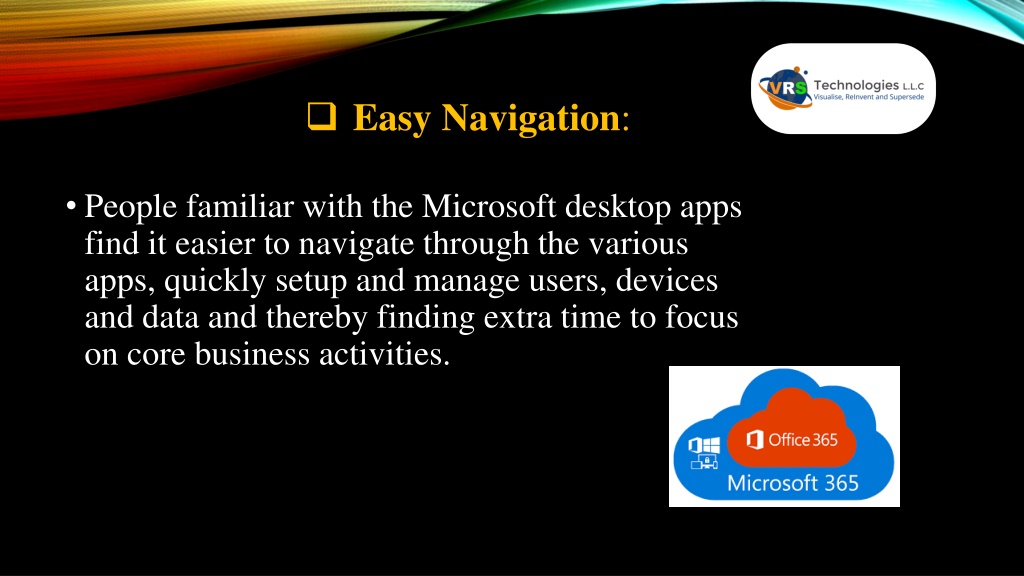 VRS Technologies L.L.C
Visualise, Reinvent and Supersede

❑ Easy Navigation:

• People familiar with the Microsoft desktop apps find it easier to navigate through the various apps, quickly setup and manage users, devices and data and thereby finding extra time to focus on core business activities.

Office 365
Microsoft 365